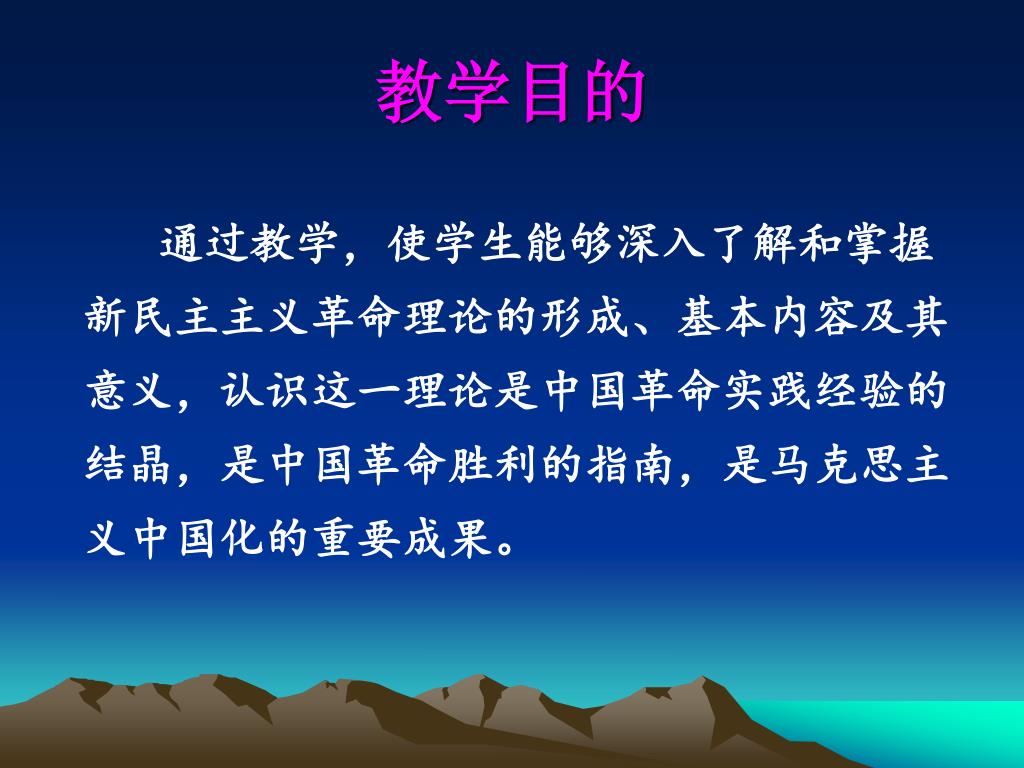 教学目的

通过教学，使学生能够深入了解和掌握新民主主义革命理论的形成、基本内容及其意义，认识这一理论是中国革命实践经验的结晶，是中国革命胜利的指南，是马克思主义中国化的重要成果。